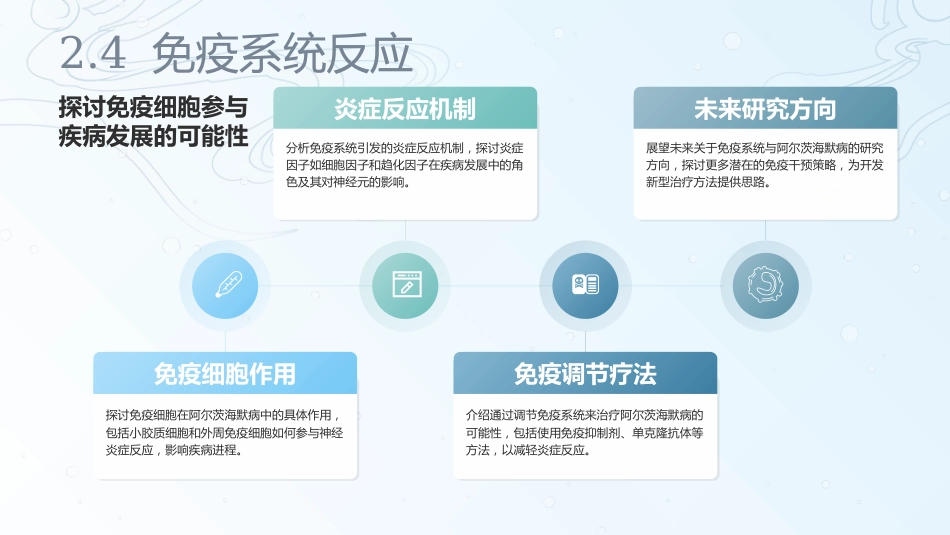 2.4 免疫系统反应

探讨免疫细胞参与疾病发展的可能性

炎症反应机制

分析免疫系统引发的炎症反应机制，探讨炎症因子如细胞因子和趋化因子在疾病发展中的角色及其对神经元的影响。

未来研究方向

展望未来关于免疫系统与阿尔茨海默病的研究方向，探讨更多潜在的免疫干预策略，为开发新型治疗方法提供思路。

免疫细胞作用

探讨免疫细胞在阿尔茨海默病中的具体作用，包括小胶质细胞和外周免疫细胞如何参与神经炎症反应，影响疾病进程。

免疫调节疗法

介绍通过调节免疫系统来治疗阿尔茨海默病的可能性，包括使用免疫抑制剂、单克隆抗体等方法，以减轻炎症反应。